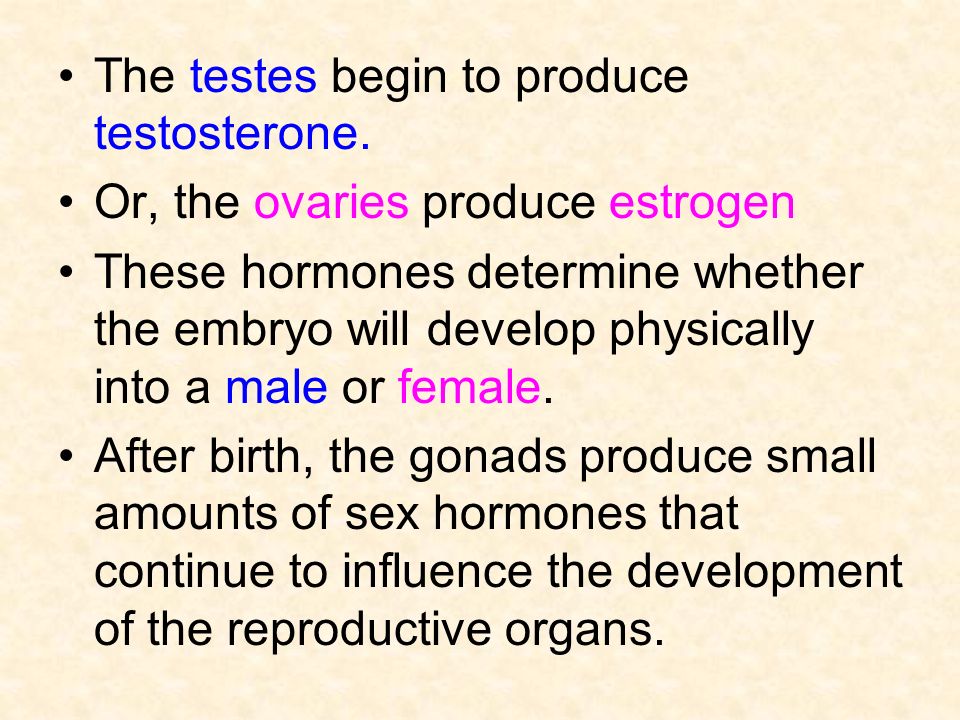 • The testes begin to produce testosterone.
• Or, the ovaries produce estrogen
• These hormones determine whether the embryo will develop physically into a male or female.
• After birth, the gonads produce small amounts of sex hormones that continue to influence the development of the reproductive organs.